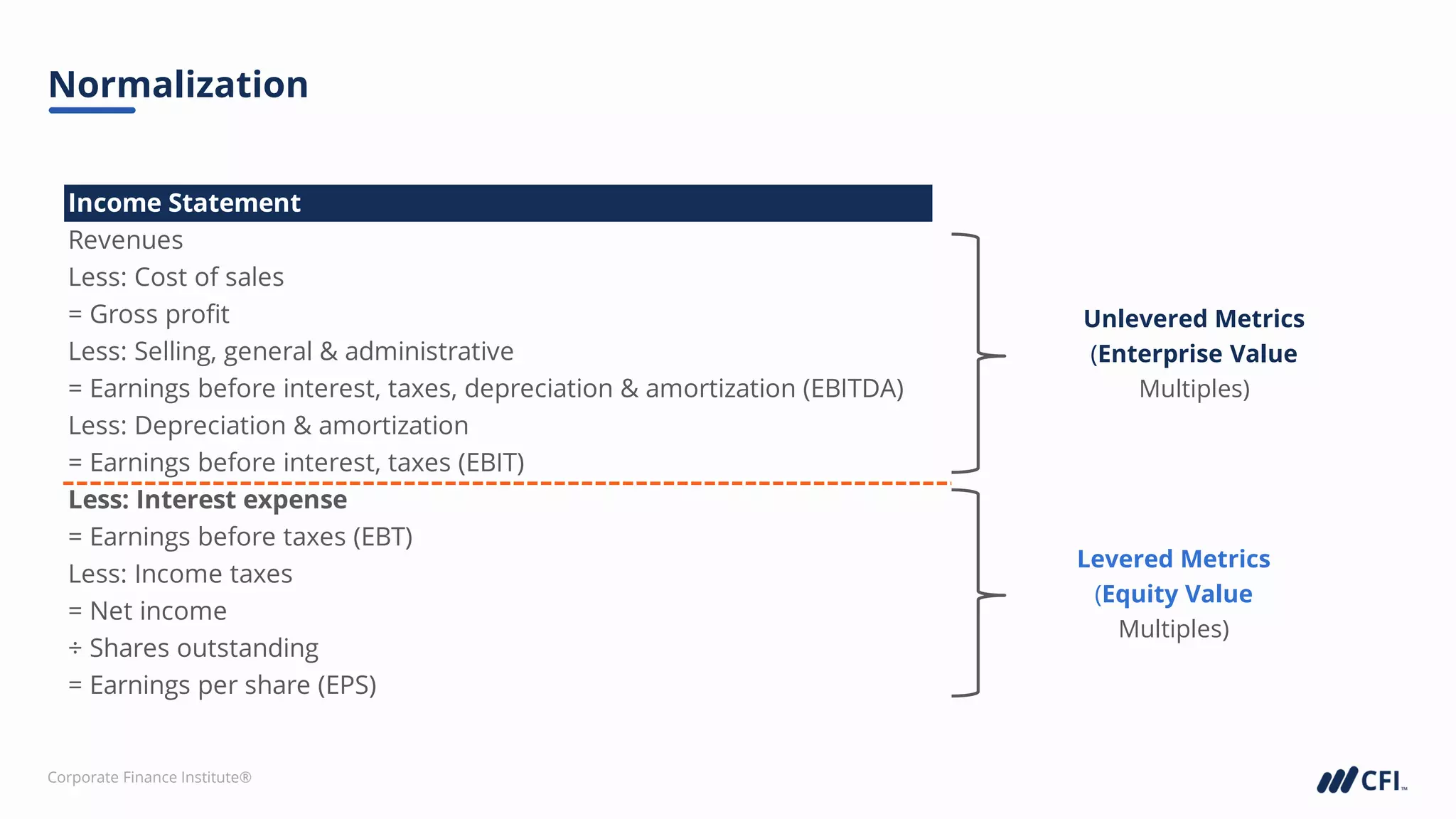 Normalization

Income Statement

Revenues
Less: Cost of sales
= Gross profit
Less: Selling, general & administrative
= Earnings before interest, taxes, depreciation & amortization (EBITDA)
Less: Depreciation & amortization
= Earnings before interest, taxes (EBIT)
Less: Interest expense
= Earnings before taxes (EBT)
Less: Income taxes
= Net income
÷ Shares outstanding
= Earnings per share (EPS)

Unlevered Metrics
(Enterprise Value
Multiples)

Levered Metrics
(Equity Value
Multiples)

Corporate Finance Institute®

CFI™